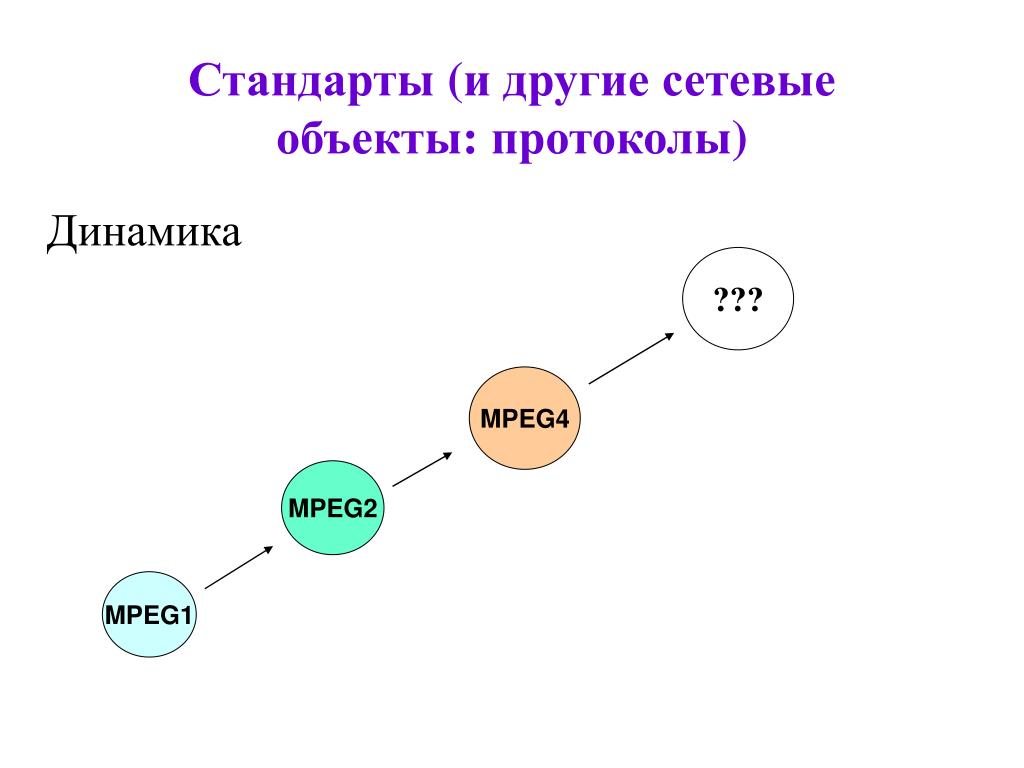 Стандарты (и другие сетевые объекты: протоколы)

Динамика

???

MPEG4

MPEG2

MPEG1